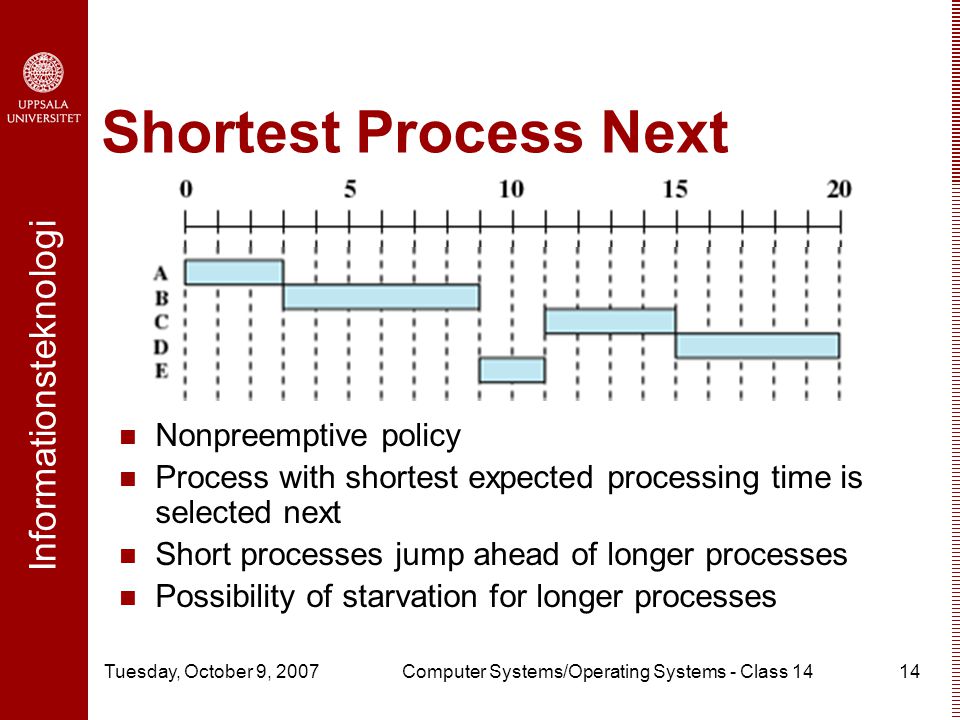 UPPSALA UNIVERSITET

Informationsteknologi

Shortest Process Next

0 5 10 15 20

A
B
C
D
E

Nonpreemptive policy

Process with shortest expected processing time is selected next

Short processes jump ahead of longer processes

Possibility of starvation for longer processes

Tuesday, October 9, 2007 Computer Systems/Operating Systems - Class 14 14